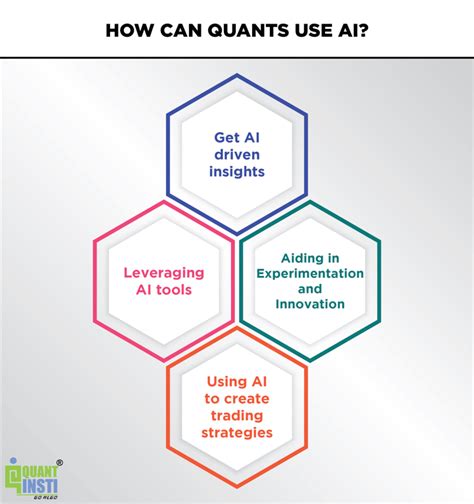 HOW CAN QUANTS USE AI?

Get AI driven insights

Leveraging AI tools

Aiding in Experimentation and Innovation

Using AI to create trading strategies

QUANT INSTI®
GO ALGO